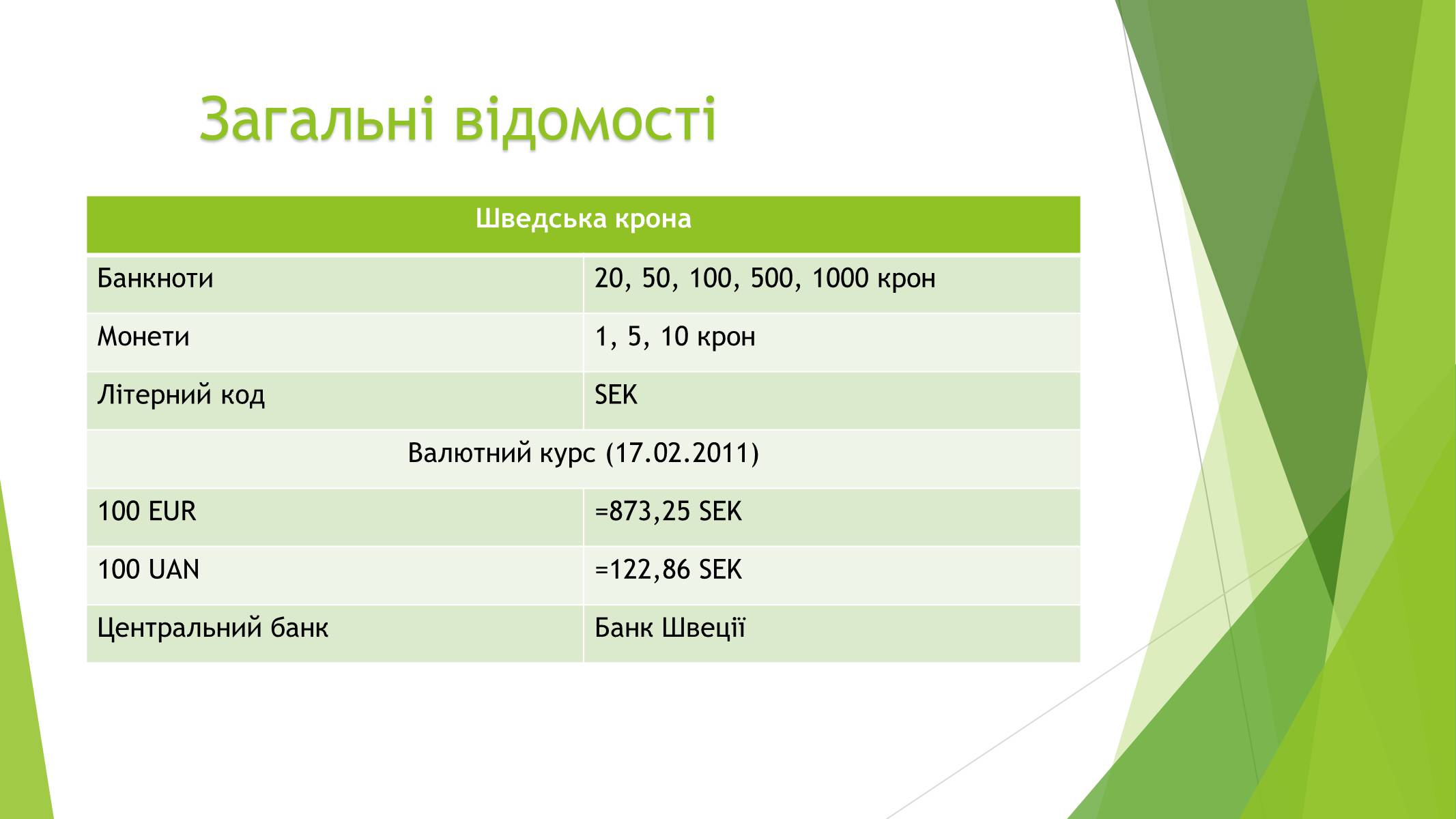 Загальні відомості

| Шведська крона | |
|---|---|
| Банкноти | 20, 50, 100, 500, 1000 крон |
| Монети | 1, 5, 10 крон |
| Літерний код | SEK |
| Валютний курс (17.02.2011) | |
| 100 EUR | =873,25 SEK |
| 100 UAN | =122,86 SEK |
| Центральний банк | Банк Швеції |